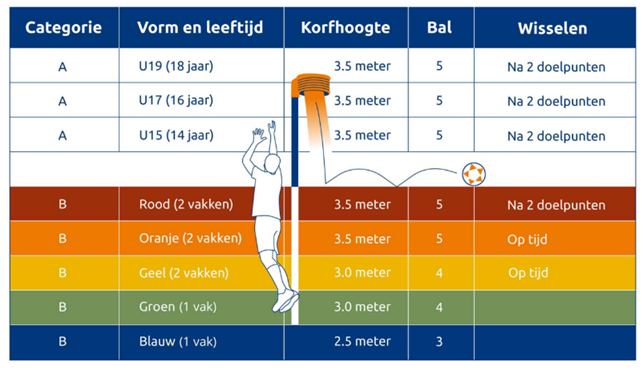 | Categorie | Vorm en leeftijd | Korfhoogte | Bal | Wisselen |
|---|---|---|---|---|
| A | U19 (18 jaar) | 3.5 meter | 5 | Na 2 doelpunten |
| A | U17 (16 jaar) | 3.5 meter | 5 | Na 2 doelpunten |
| A | U15 (14 jaar) | 3.5 meter | 5 | Na 2 doelpunten |
| | | | | |
| B | Rood (2 vakken) | 3.5 meter | 5 | Na 2 doelpunten |
| B | Oranje (2 vakken) | 3.5 meter | 5 | Op tijd |
| B | Geel (2 vakken) | 3.0 meter | 4 | Op tijd |
| B | Groen (1 vak) | 3.0 meter | 4 | |
| B | Blauw (1 vak) | 2.5 meter | 3 | |